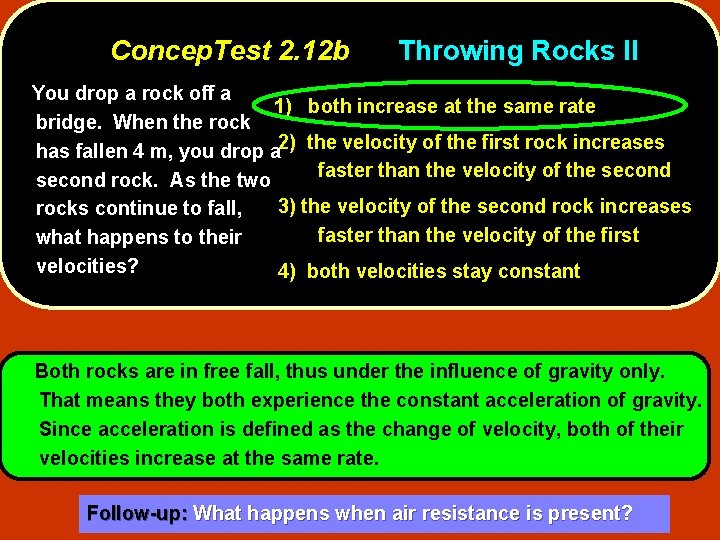 ConcepTest 2.12b Throwing Rocks II

You drop a rock off a bridge. When the rock has fallen 4 m, you drop a second rock. As the two rocks continue to fall, what happens to their velocities?

1) both increase at the same rate

2) the velocity of the first rock increases faster than the velocity of the second

3) the velocity of the second rock increases faster than the velocity of the first

4) both velocities stay constant

Both rocks are in free fall, thus under the influence of gravity only. That means they both experience the constant acceleration of gravity. Since acceleration is defined as the change of velocity, both of their velocities increase at the same rate.

Follow-up: What happens when air resistance is present?